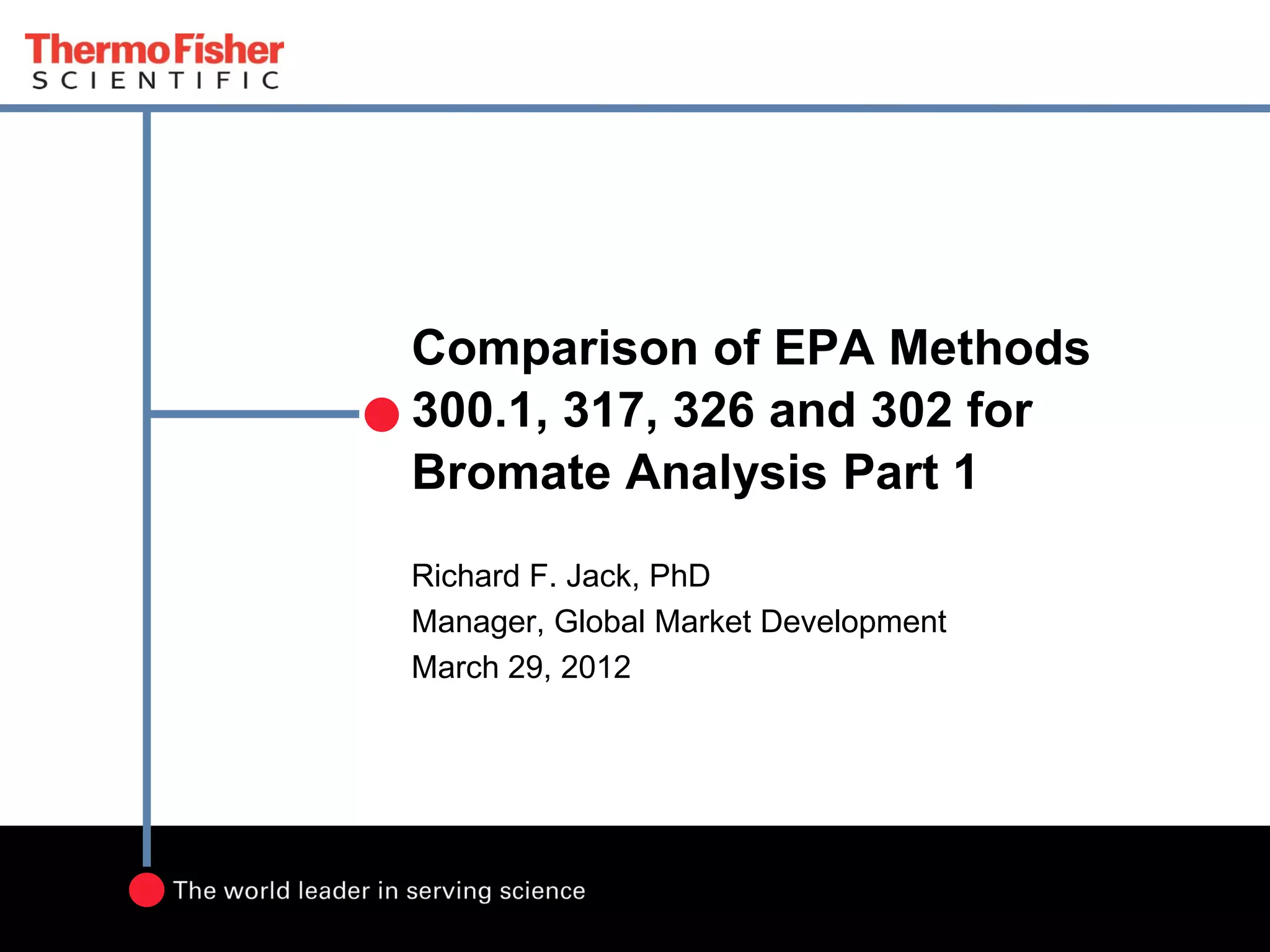 ThermoFisher
SCIENTIFIC

Comparison of EPA Methods 300.1, 317, 326 and 302 for Bromate Analysis Part 1

Richard F. Jack, PhD
Manager, Global Market Development
March 29, 2012

The world leader in serving science